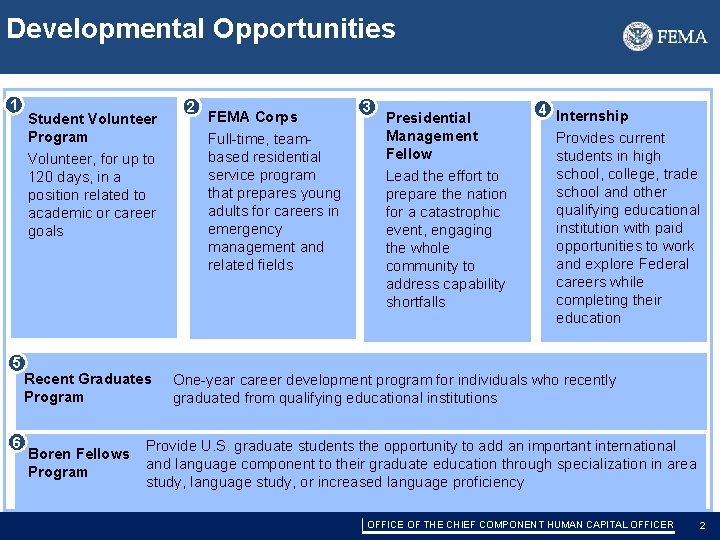 Developmental Opportunities

FEMA

1
Student Volunteer Program
Volunteer, for up to 120 days, in a position related to academic or career goals

2
FEMA Corps
Full-time, team-based residential service program that prepares young adults for careers in emergency management and related fields

3
Presidential Management Fellow
Lead the effort to prepare the nation for a catastrophic event, engaging the whole community to address capability shortfalls

4
Internship
Provides current students in high school, college, trade school and other qualifying educational institution with paid opportunities to work and explore Federal careers while completing their education

5
Recent Graduates Program
One-year career development program for individuals who recently graduated from qualifying educational institutions

6
Boren Fellows Program
Provide U.S. graduate students the opportunity to add an important international and language component to their graduate education through specialization in area study, language study, or increased language proficiency

OFFICE OF THE CHIEF COMPONENT HUMAN CAPITAL OFFICER

2